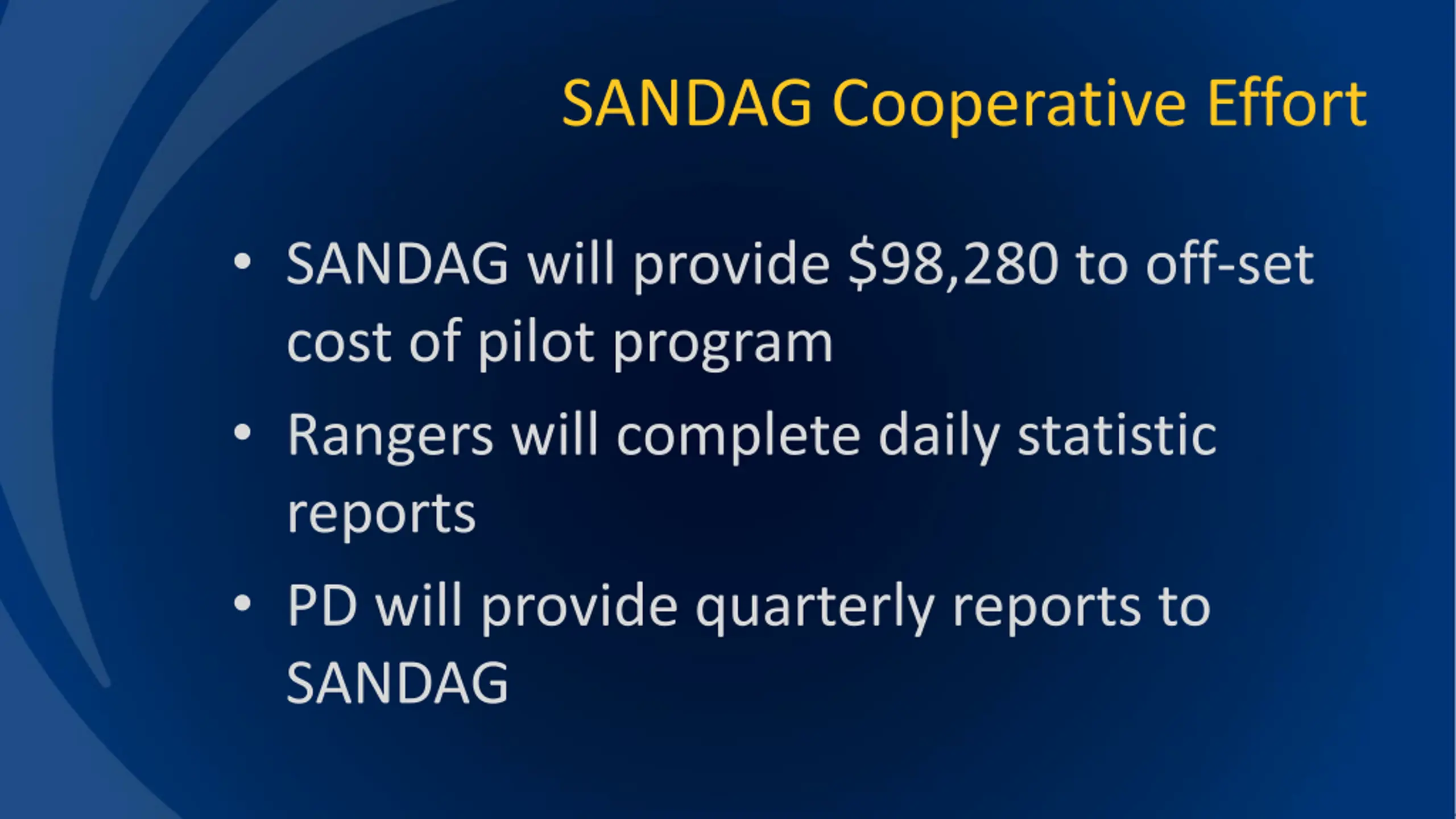 SANDAG Cooperative Effort

• SANDAG will provide \$98,280 to off-set cost of pilot program
• Rangers will complete daily statistic reports
• PD will provide quarterly reports to SANDAG